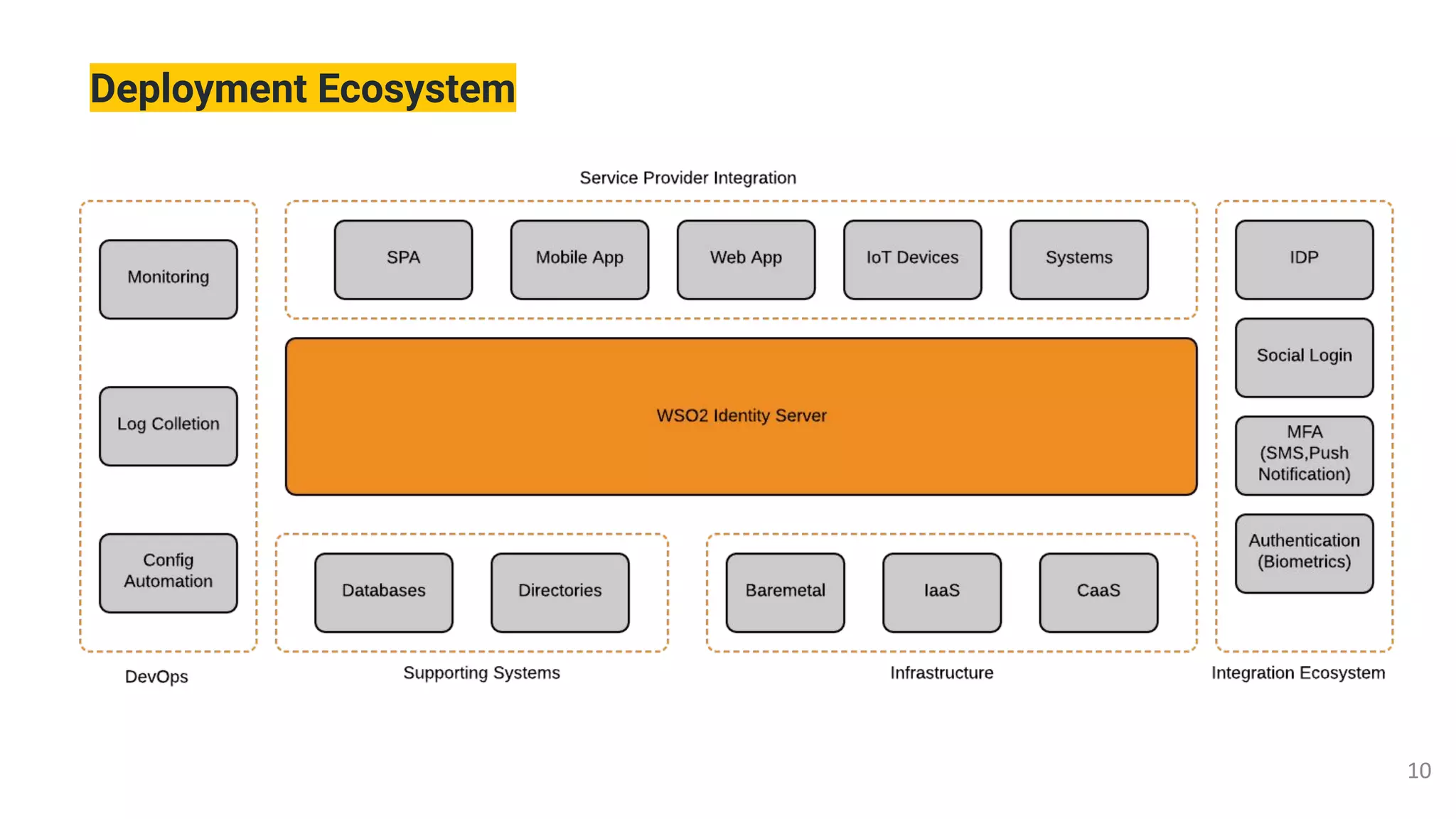 Deployment Ecosystem

Service Provider Integration

Monitoring

Log Colletion

Config Automation

DevOps

SPA

Mobile App

Web App

IoT Devices

Systems

WSO2 Identity Server

Databases

Directories

Supporting Systems

Baremetal

IaaS

CaaS

Infrastructure

IDP

Social Login

MFA (SMS,Push Notification)

Authentication (Biometrics)

Integration Ecosystem

10